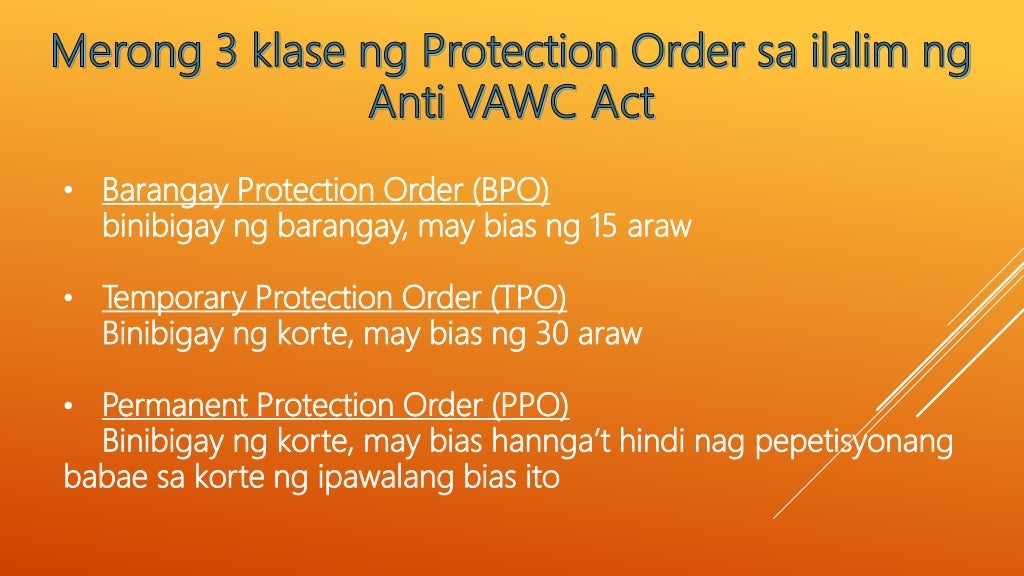 Merong 3 klase ng Protection Order sa ilalim ng Anti VAWC Act

• Barangay Protection Order (BPO)
binibigay ng barangay, may bias ng 15 araw

• Temporary Protection Order (TPO)
Binibigay ng korte, may bias ng 30 araw

• Permanent Protection Order (PPO)
Binibigay ng korte, may bias hannga't hindi nag pepetisyonang babae sa korte ng ipawalang bias ito